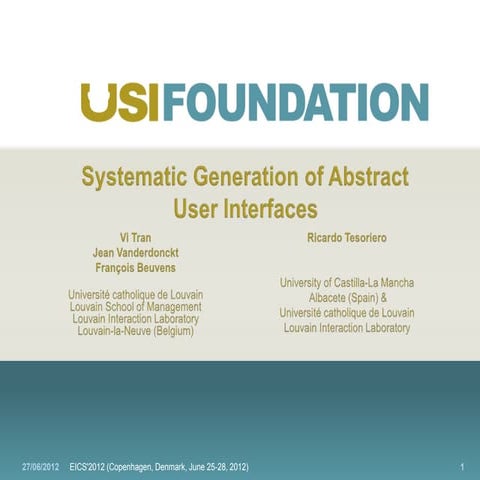 USIFOUNDATION

Systematic Generation of Abstract User Interfaces

Vi Tran
Jean Vanderdonckt
François Beuvens

Université catholique de Louvain
Louvain School of Management
Louvain Interaction Laboratory
Louvain-la-Neuve (Belgium)

Ricardo Tesoriero

University of Castilla-La Mancha
Albacete (Spain) &
Université catholique de Louvain
Louvain Interaction Laboratory

27/06/2012 EICS'2012 (Copenhagen, Denmark, June 25-28, 2012) 1